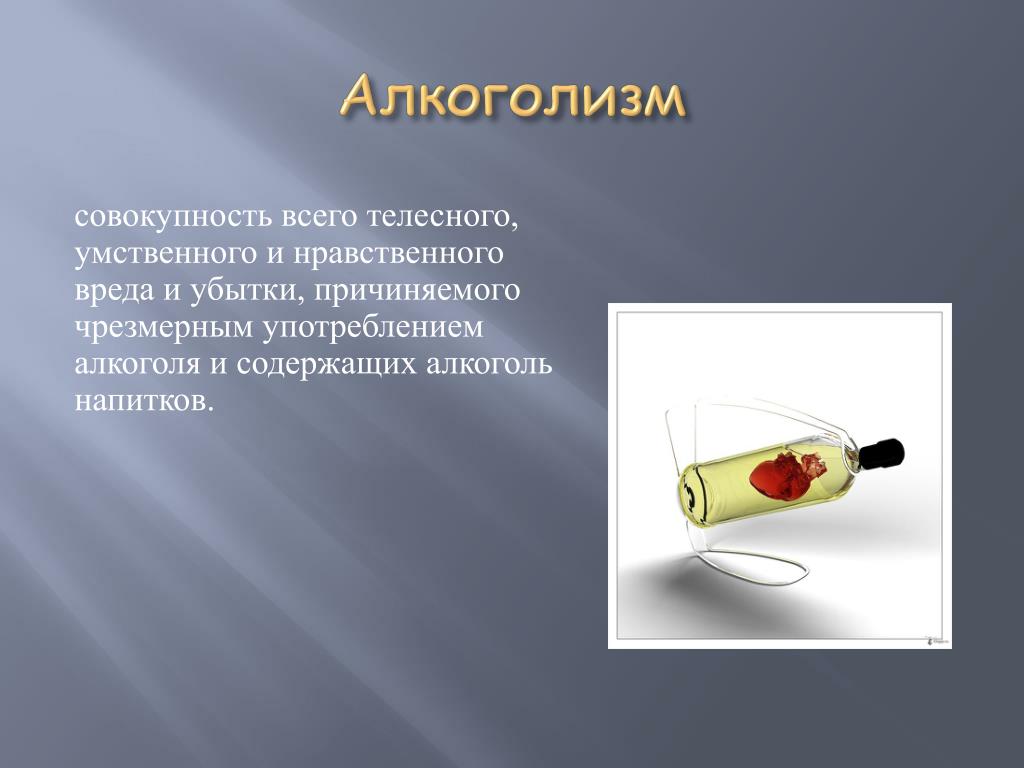 Алкоголизм

совокупность всего телесного, умственного и нравственного вреда и убытки, причиняемого чрезмерным употреблением алкоголя и содержащих алкоголь напитков.